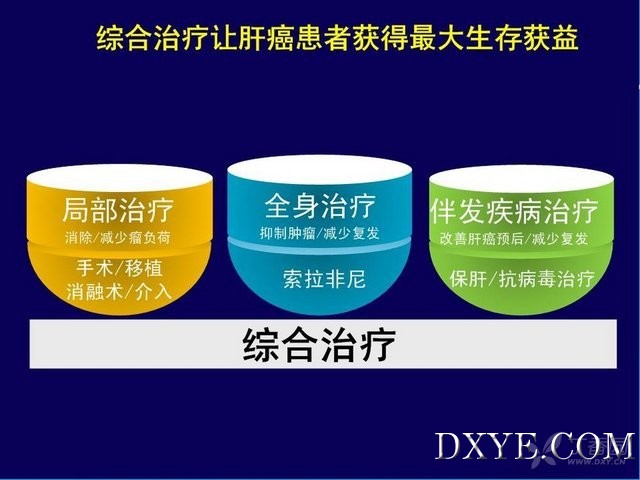 综合治疗让肝癌患者获得最大生存获益

局部治疗
消除/减少瘤负荷
手术/移植
消融术/介入

全身治疗
抑制肿瘤/减少复发
索拉非尼

伴发疾病治疗
改善肝癌预后/减少复发
保肝/抗病毒治疗

综合治疗

DXYE.COM
WWW.DXY.CN